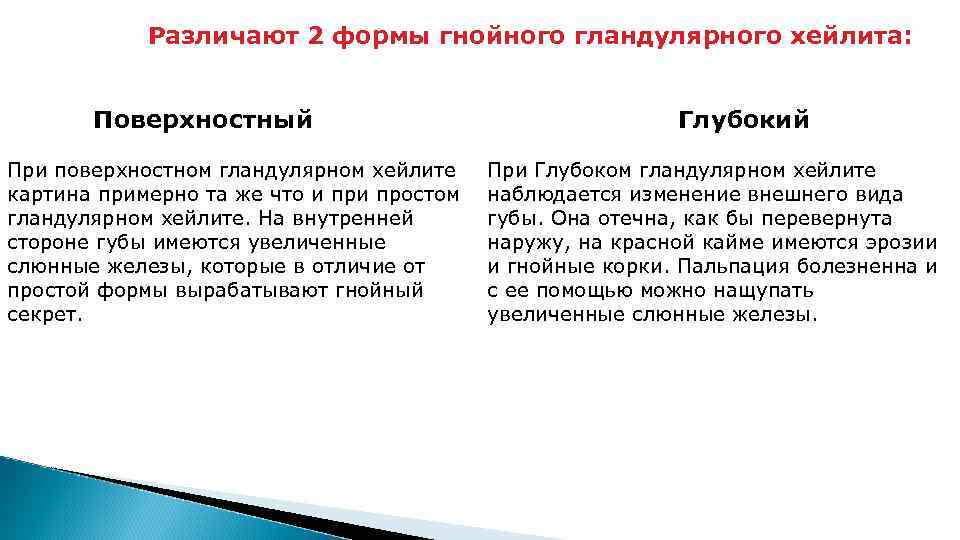 Различают 2 формы гнойного гландулярного хейлита:

Поверхностный

При поверхностном гландулярном хейлите картина примерно та же что и при простом гландулярном хейлите. На внутренней стороне губы имеются увеличенные слюнные железы, которые в отличие от простой формы вырабатывают гнойный секрет.

Глубокий

При Глубоком гландулярном хейлите наблюдается изменение внешнего вида губы. Она отечна, как бы перевернута наружу, на красной кайме имеются эрозии и гнойные корки. Пальпация болезненна и с ее помощью можно нащупать увеличенные слюнные железы.